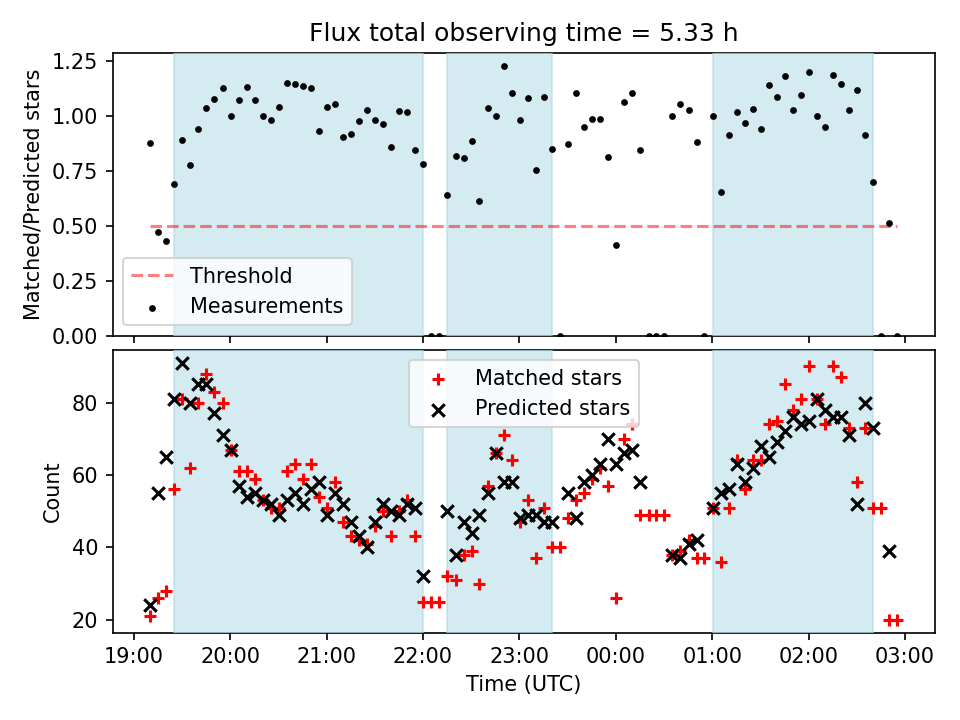 Flux total observing time = 5.33 h

Matched/Predicted stars

1.25
1.00
0.75
0.50
0.25
0.00

Threshold
Measurements

Count

80
60
40
20

Matched stars
Predicted stars

19:00 20:00 21:00 22:00 23:00 00:00 01:00 02:00 03:00

Time (UTC)